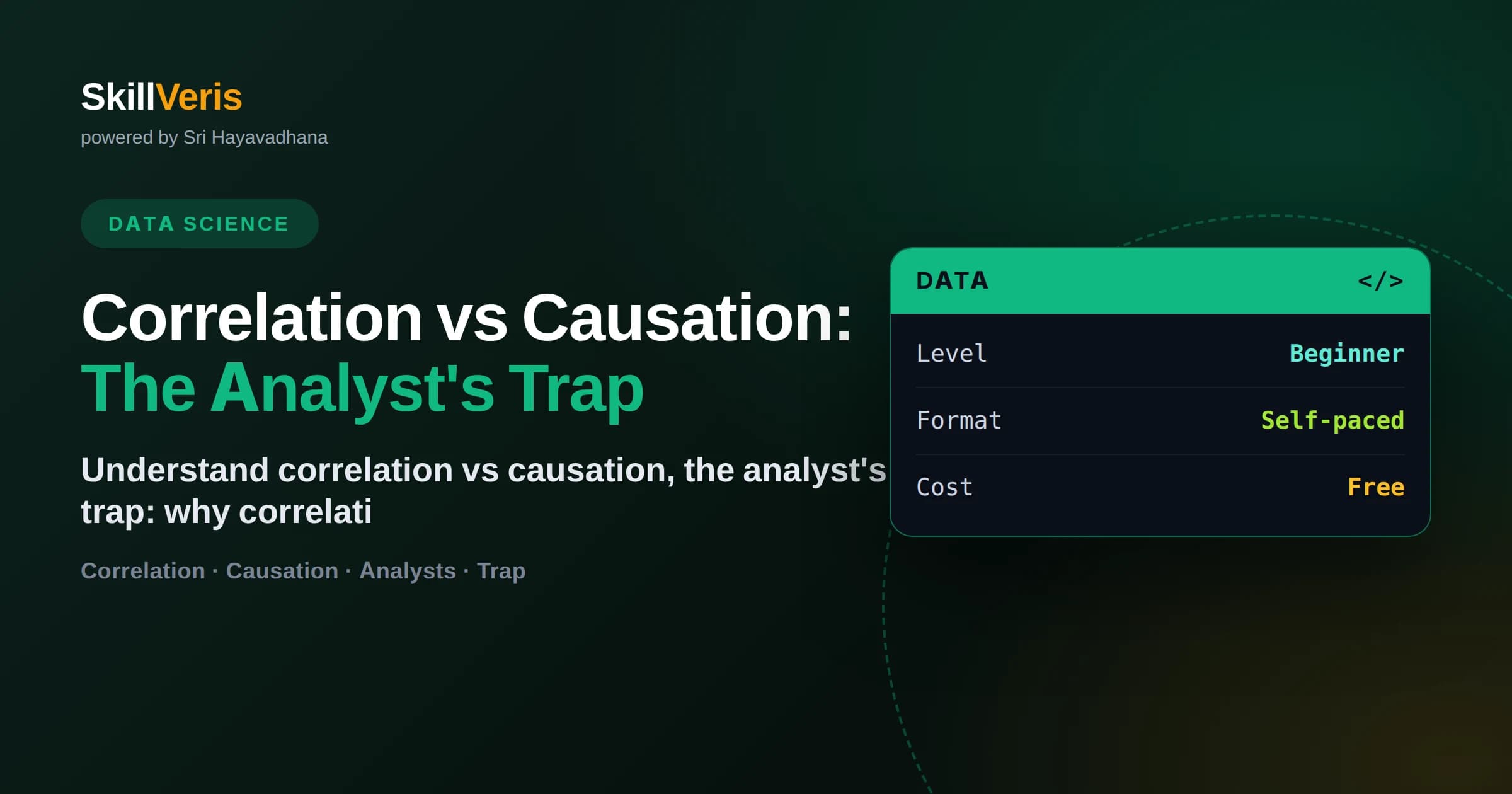 SkillVeris
powered by Sri Hayavadhana

DATA SCIENCE

Correlation vs Causation: The Analyst's Trap

Understand correlation vs causation, the analyst's trap: why correlati

Correlation · Causation · Analysts · Trap

DATA </>

| Level | Beginner |
|---|---|
| Format | Self-paced |
| Cost | Free |